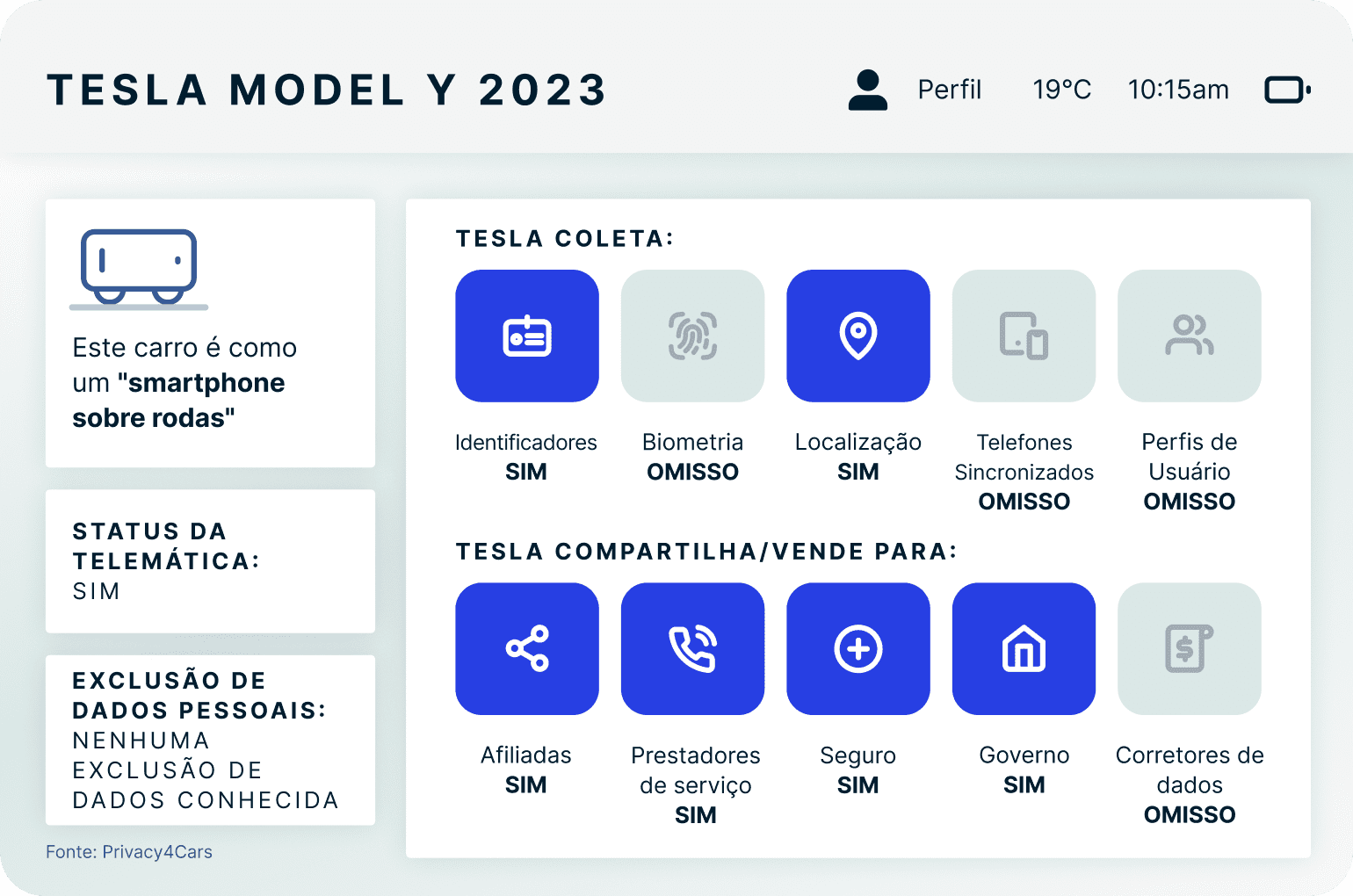 TESLA MODEL Y 2023

Perfil 19°C 10:15am

Este carro é como um "smartphone sobre rodas"

STATUS DA TELEMÁTICA:
SIM

EXCLUSÃO DE DADOS PESSOAIS:
NENHUMA EXCLUSÃO DE DADOS CONHECIDA

Fonte: Privacy4Cars

TESLA COLETA:

Identificadores
SIM

Biometria
OMISSO

Localização
SIM

Telefones Sincronizados
OMISSO

Perfis de Usuário
OMISSO

TESLA COMPARTILHA/VENDE PARA:

Afiliadas
SIM

Prestadores de serviço
SIM

Seguro
SIM

Governo
SIM

Corretores de dados
OMISSO